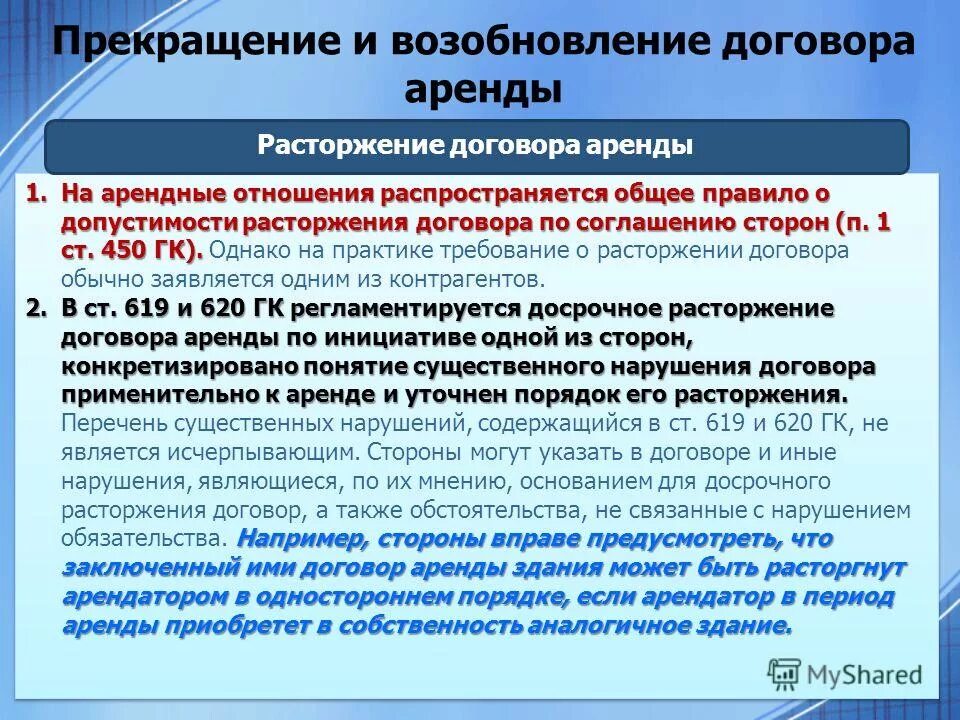 Прекращение и возобновление договора аренды

Расторжение договора аренды

1. На арендные отношения распространяется общее правило о допустимости расторжения договора по соглашению сторон (п. 1 ст. 450 ГК). Однако на практике требование о расторжении договора обычно заявляется одним из контрагентов.

2. В ст. 619 и 620 ГК регламентируется досрочное расторжение договора аренды по инициативе одной из сторон, конкретизировано понятие существенного нарушения договора применительно к аренде и уточнен порядок его расторжения. Перечень существенных нарушений, содержащийся в ст. 619 и 620 ГК, не является исчерпывающим. Стороны могут указать в договоре и иные нарушения, являющиеся, по их мнению, основанием для досрочного расторжения договор, а также обстоятельства, не связанные с нарушением обязательства. Например, стороны вправе предусмотреть, что заключенный ими договор аренды здания может быть расторгнут арендатором в одностороннем порядке, если арендатор в период аренды приобретет в собственность аналогичное здание.

MyShared